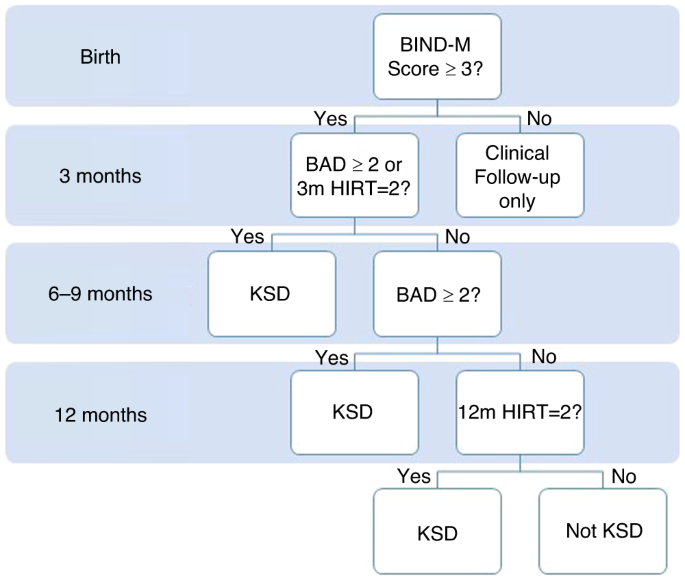 Birth

BIND-M Score $\geq$ 3?

Yes

No

3 months

BAD $\geq$ 2 or 3m HIRT=2?

Clinical Follow-up only

Yes

No

6–9 months

KSD

BAD $\geq$ 2?

Yes

No

12 months

KSD

12m HIRT=2?

Yes

No

KSD

Not KSD